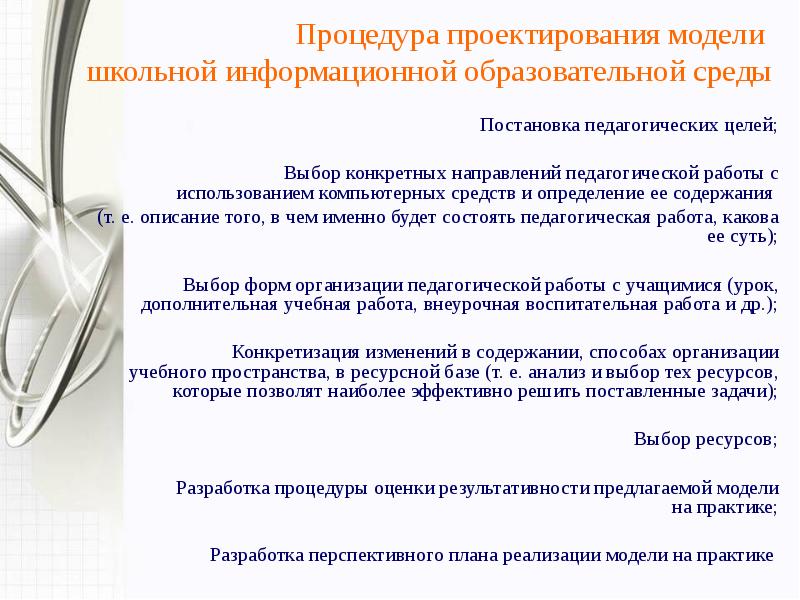 Процедура проектирования модели школьной информационной образовательной среды

Постановка педагогических целей;

Выбор конкретных направлений педагогической работы с использованием компьютерных средств и определение ее содержания (т. е. описание того, в чем именно будет состоять педагогическая работа, какова ее суть);

Выбор форм организации педагогической работы с учащимися (урок, дополнительная учебная работа, внеурочная воспитательная работа и др.);

Конкретизация изменений в содержании, способах организации учебного пространства, в ресурсной базе (т. е. анализ и выбор тех ресурсов, которые позволят наиболее эффективно решить поставленные задачи);

Выбор ресурсов;

Разработка процедуры оценки результативности предлагаемой модели на практике;

Разработка перспективного плана реализации модели на практике